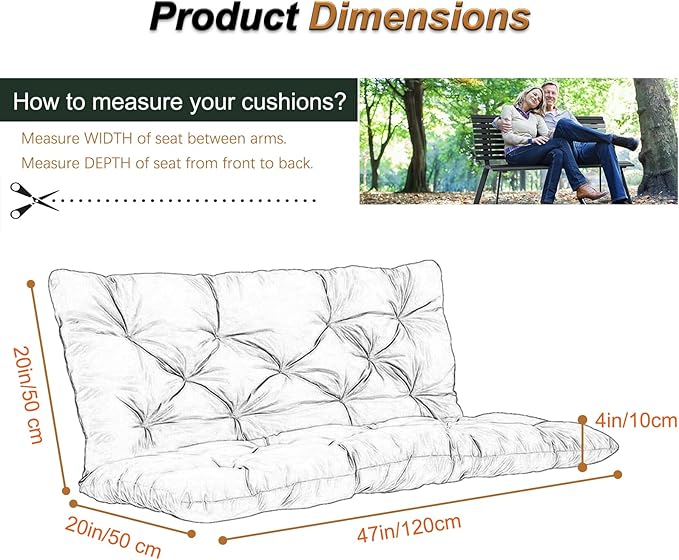 Product Dimensions

How to measure your cushions?

Measure WIDTH of seat between arms.
Measure DEPTH of seat from front to back.

20in/50 cm

4in/10cm

20in/50 cm

47in/120cm